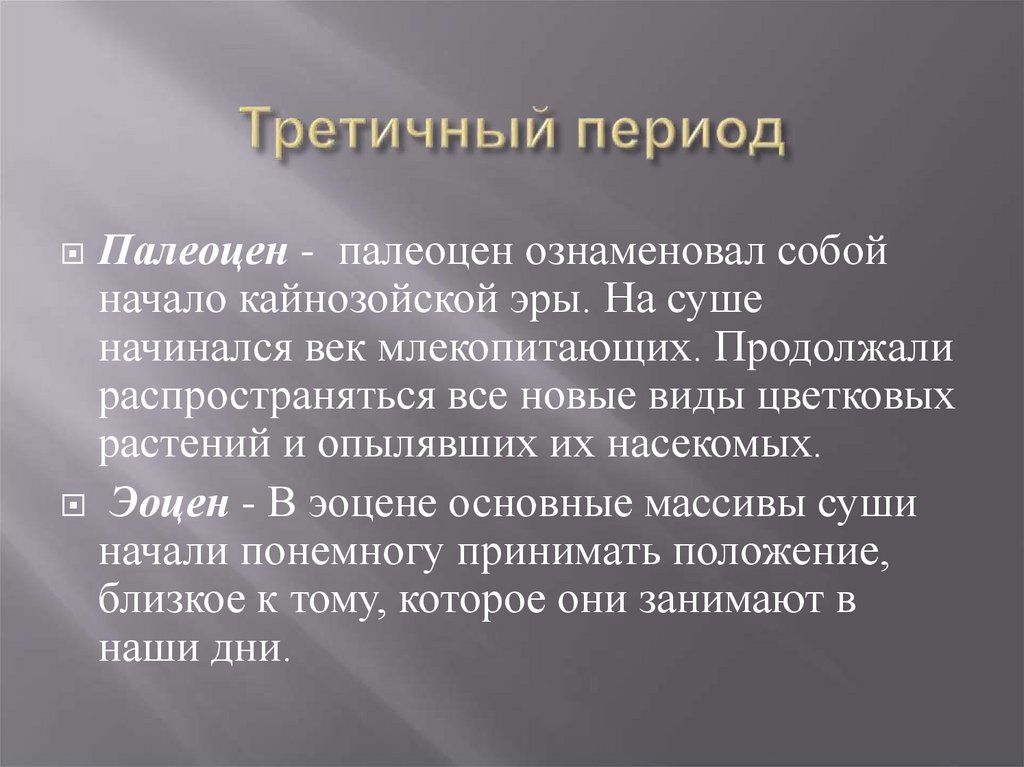 Третичный период

Палеоцен - палеоцен ознаменовал собой начало кайнозойской эры. На суше начинался век млекопитающих. Продолжали распространяться все новые виды цветковых растений и опылявших их насекомых.

Эоцен - В эоцене основные массивы суши начали понемногу принимать положение, близкое к тому, которое они занимают в наши дни.